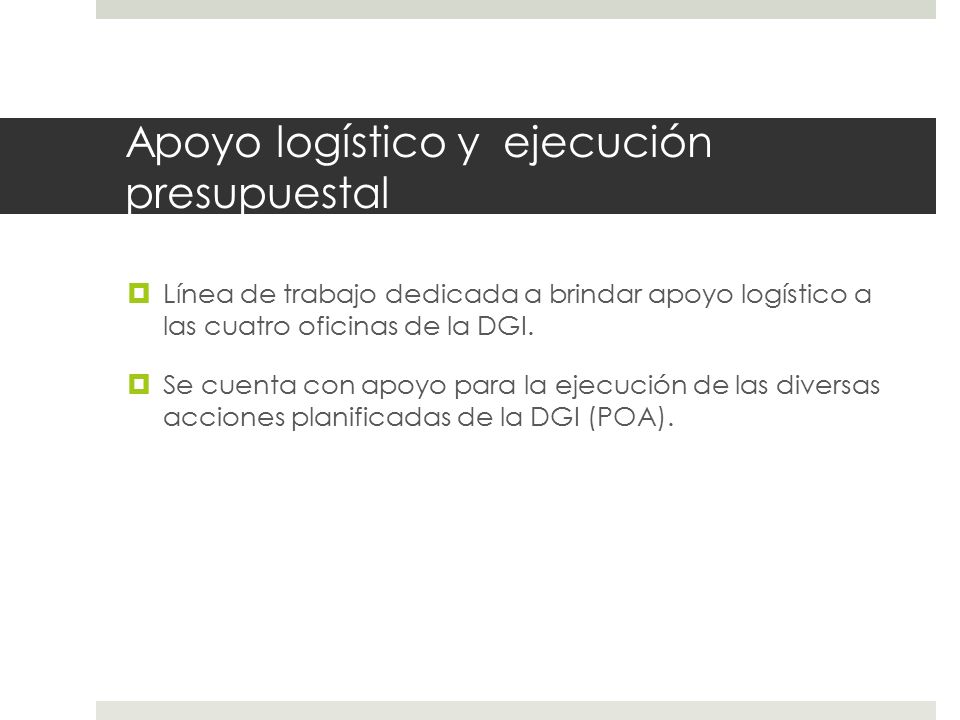 Apoyo logístico y ejecución presupuestal

Línea de trabajo dedicada a brindar apoyo logístico a las cuatro oficinas de la DGI.

Se cuenta con apoyo para la ejecución de las diversas acciones planificadas de la DGI (POA).